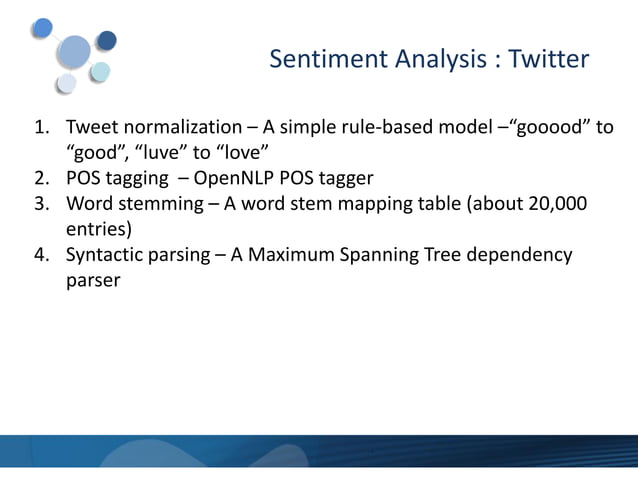 Sentiment Analysis : Twitter

1. Tweet normalization – A simple rule-based model –“gooood” to “good”, “luve” to “love”
2. POS tagging – OpenNLP POS tagger
3. Word stemming – A word stem mapping table (about 20,000 entries)
4. Syntactic parsing – A Maximum Spanning Tree dependency parser